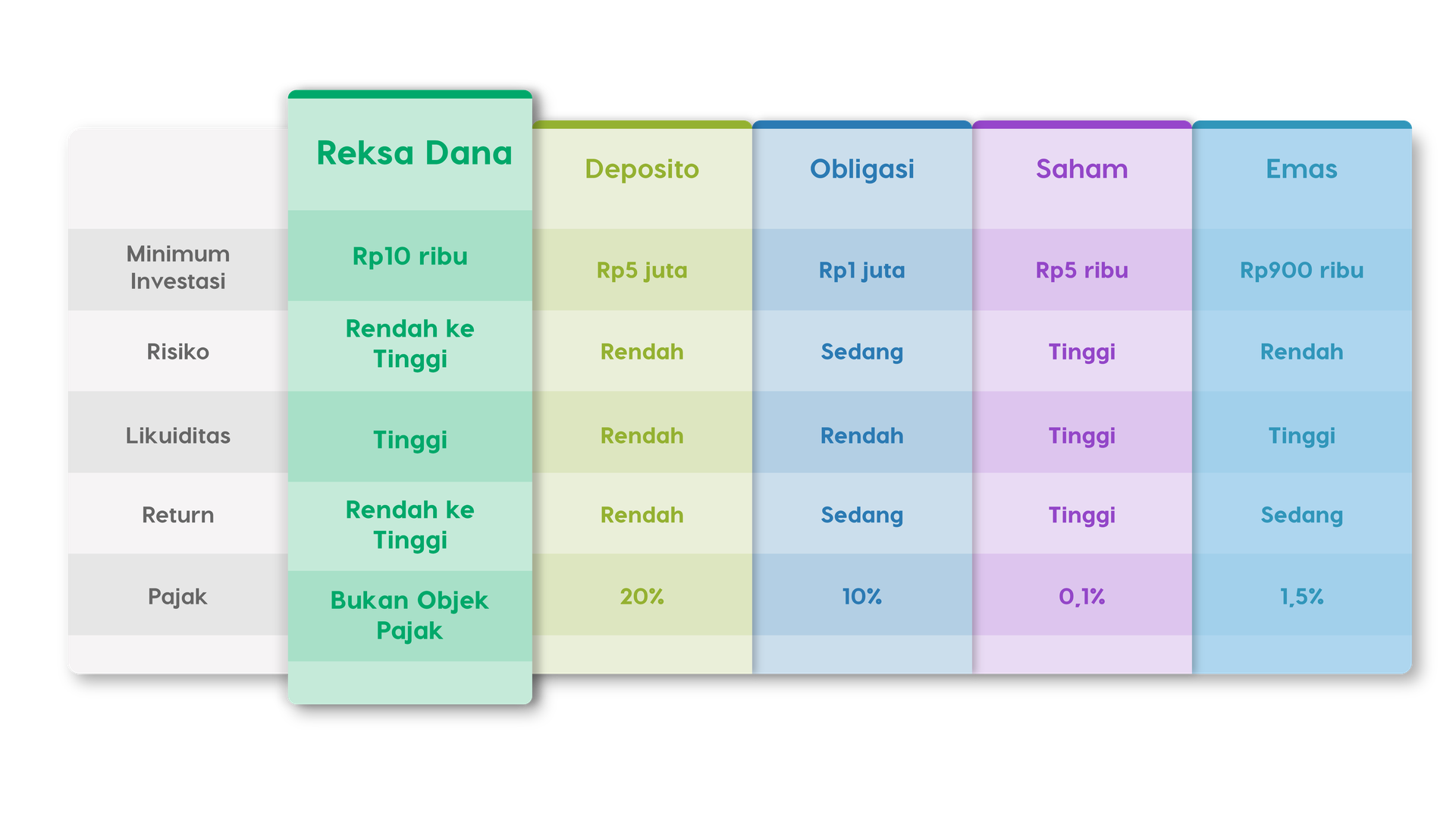 |  | Reksa Dana | Deposito | Obligasi | Saham | Emas |
|---|---|---|---|---|---|
| Minimum Investasi | Rp10 ribu | Rp5 juta | Rp1 juta | Rp5 ribu | Rp900 ribu |
| Risiko | Rendah ke Tinggi | Rendah | Sedang | Tinggi | Rendah |
| Likuiditas | Tinggi | Rendah | Rendah | Tinggi | Tinggi |
| Return | Rendah ke Tinggi | Rendah | Sedang | Tinggi | Sedang |
| Pajak | Bukan Objek Pajak | 20% | 10% | 0,1% | 1,5% |